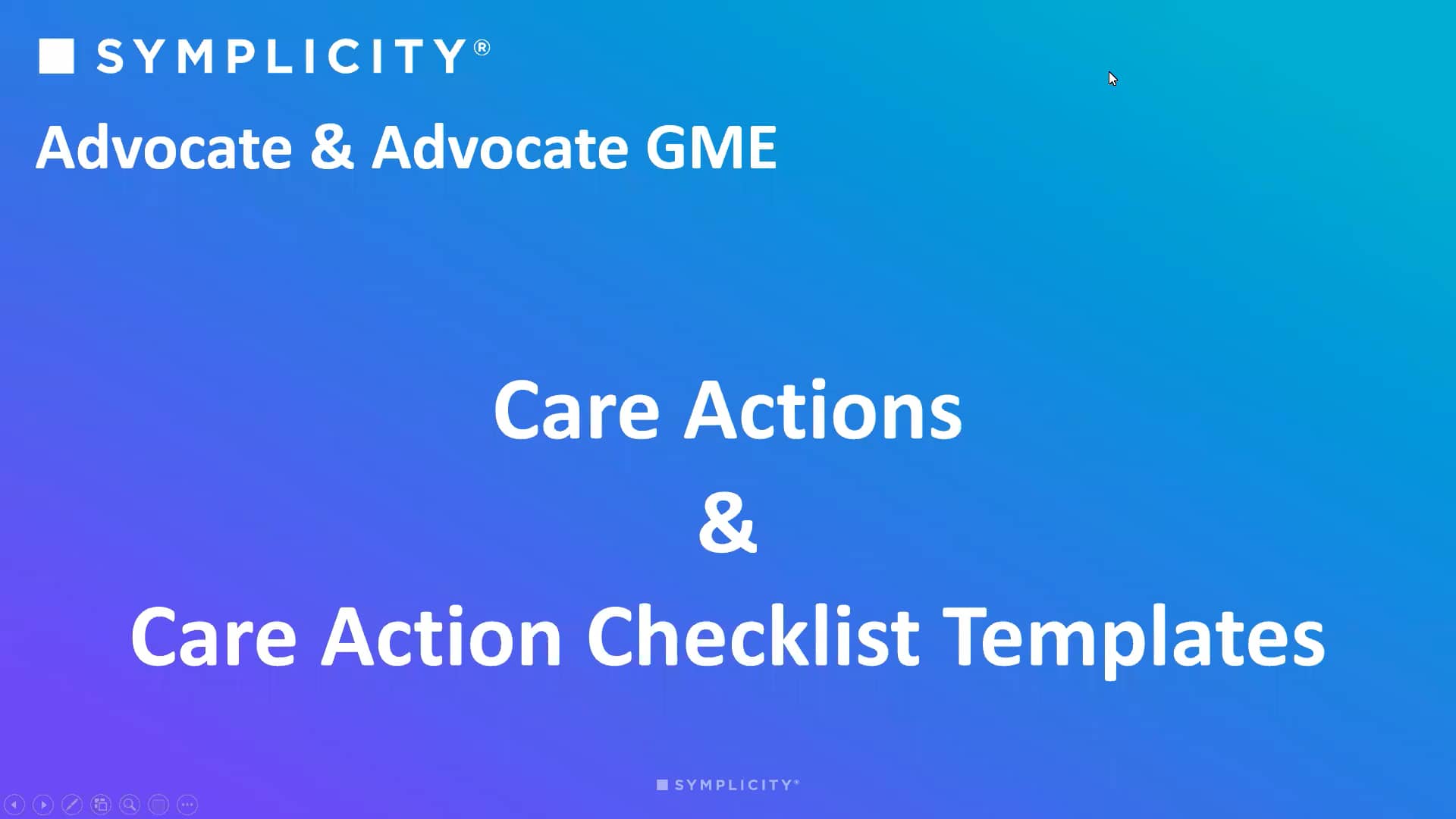 SYMPLICITY®

Advocate & Advocate GME

Care Actions
&
Care Action Checklist Templates

SYMPLICITY®